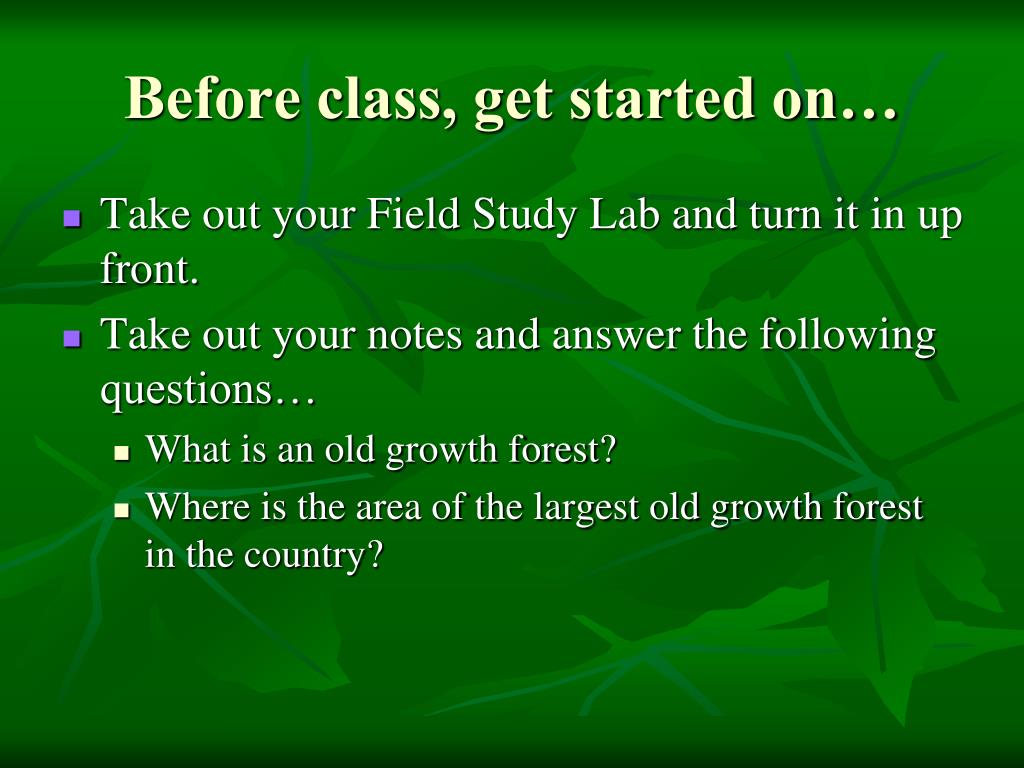 Before class, get started on…

Take out your Field Study Lab and turn it in up front.

Take out your notes and answer the following questions…

What is an old growth forest?

Where is the area of the largest old growth forest in the country?